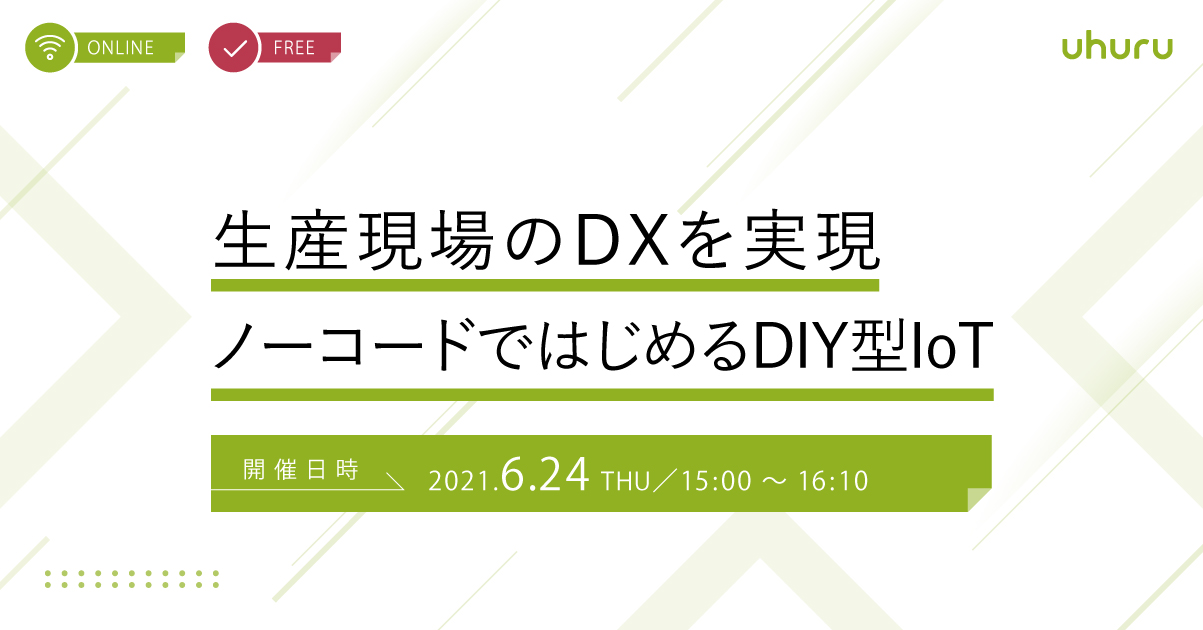 ONLINE FREE

uhuru

生産現場のDXを実現

ノーコードではじめるDIY型IoT

開催日時 2021.6.24 THU／15:00 ～ 16:10